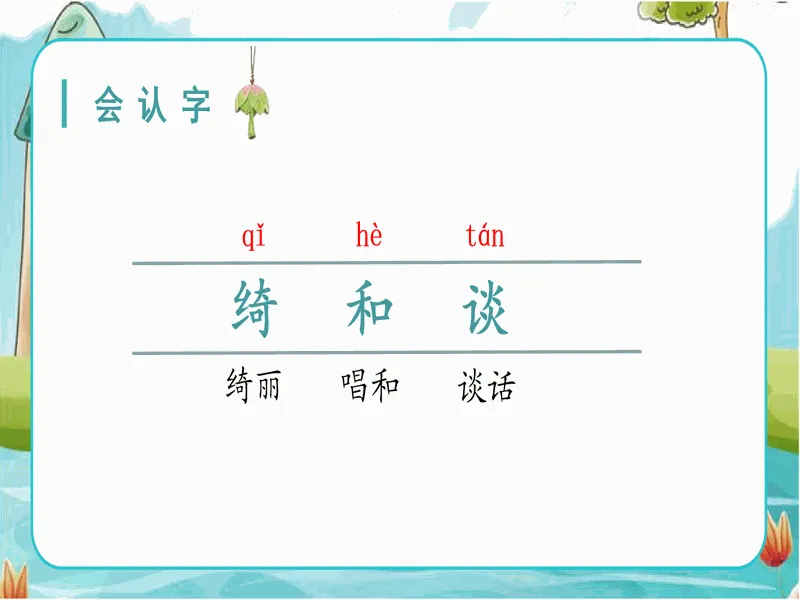 会认字

qǐ hè tán

绮 和 谈

绮丽 唱和 谈话